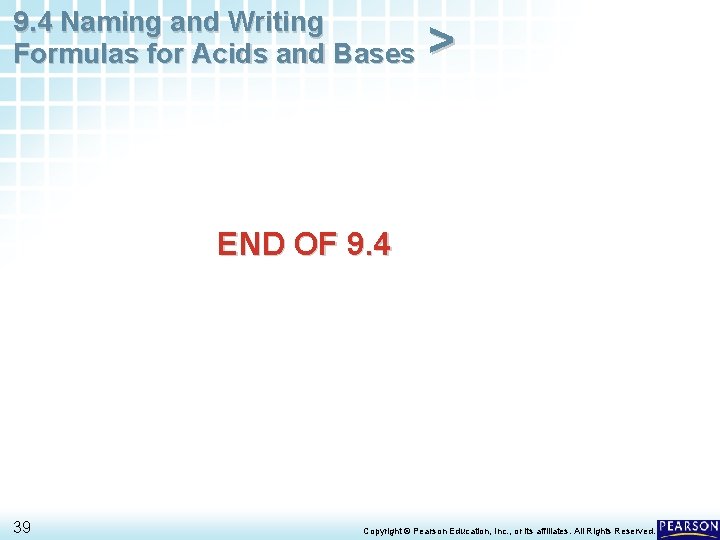 9.4 Naming and Writing Formulas for Acids and Bases >

END OF 9.4

39

Copyright © Pearson Education, Inc., or its affiliates. All Rights Reserved.

PEARSON